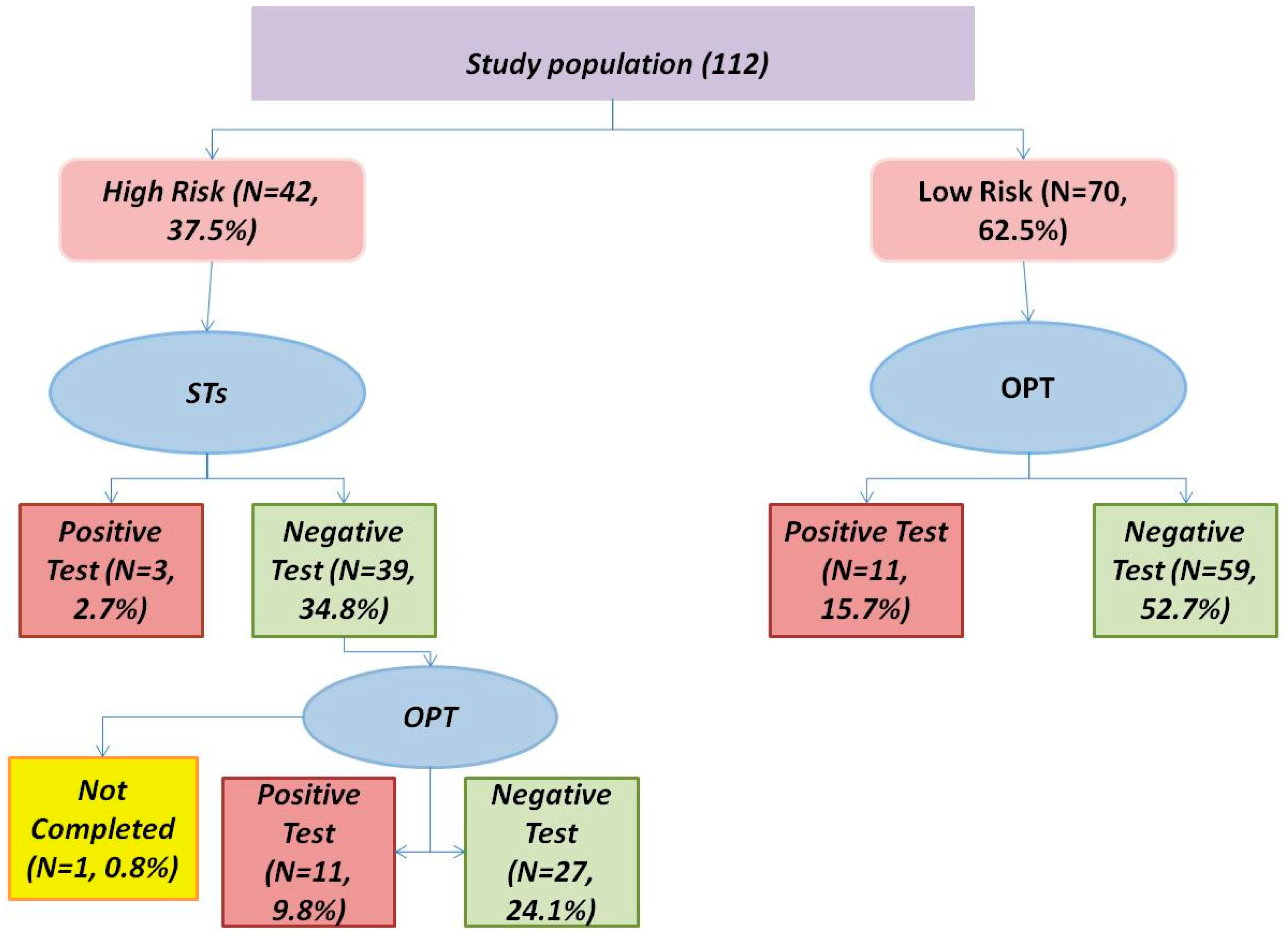 Study population (112)

High Risk (N=42, 37.5%)

Low Risk (N=70, 62.5%)

STs

OPT

Positive Test (N=3, 2.7%)

Negative Test (N=39, 34.8%)

Positive Test (N=11, 15.7%)

Negative Test (N=59, 52.7%)

OPT

Not Completed (N=1, 0.8%)

Positive Test (N=11, 9.8%)

Negative Test (N=27, 24.1%)